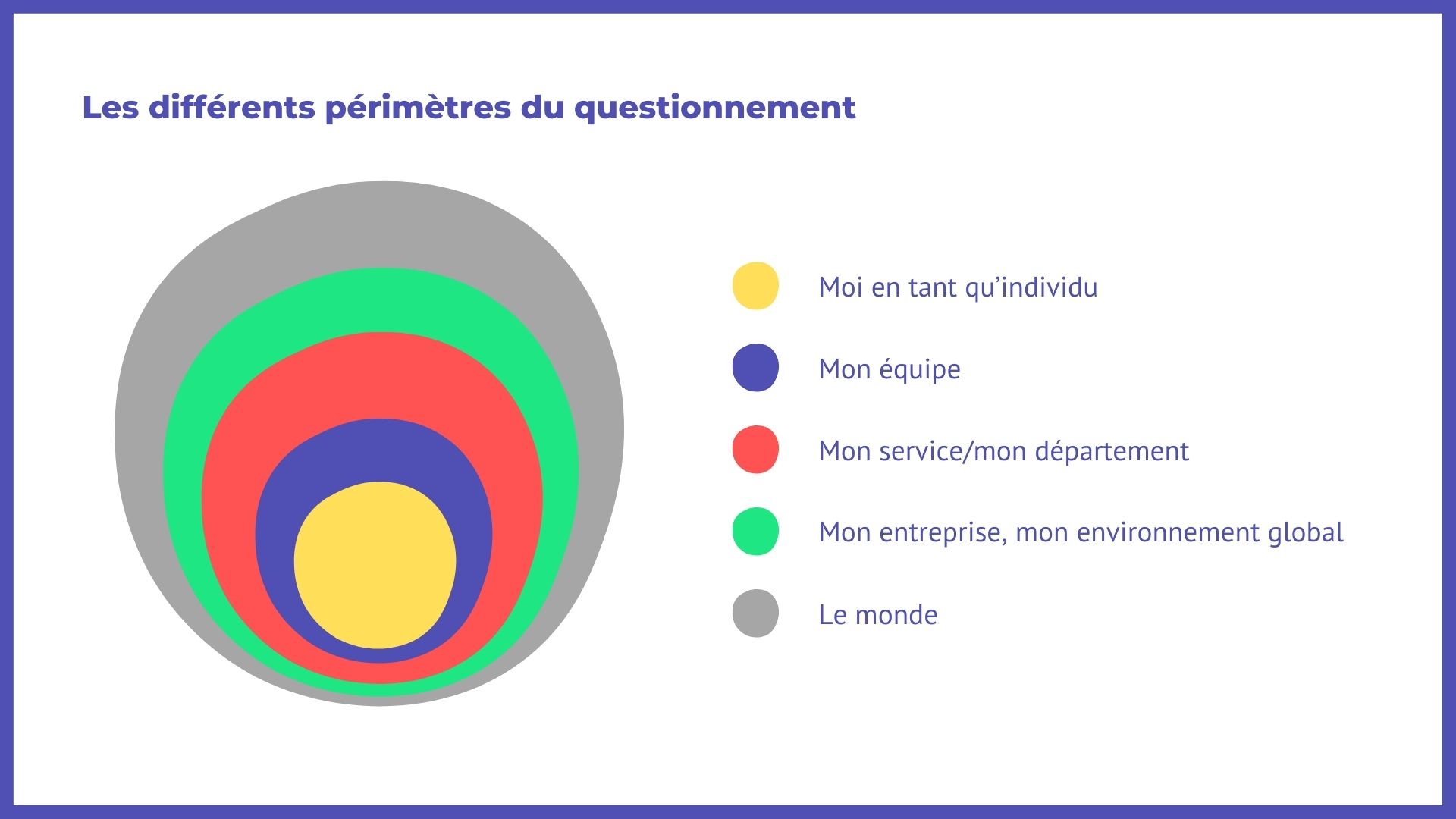 Les différents périmètres du questionnement

Moi en tant qu’individu

Mon équipe

Mon service/mon département

Mon entreprise, mon environnement global

Le monde